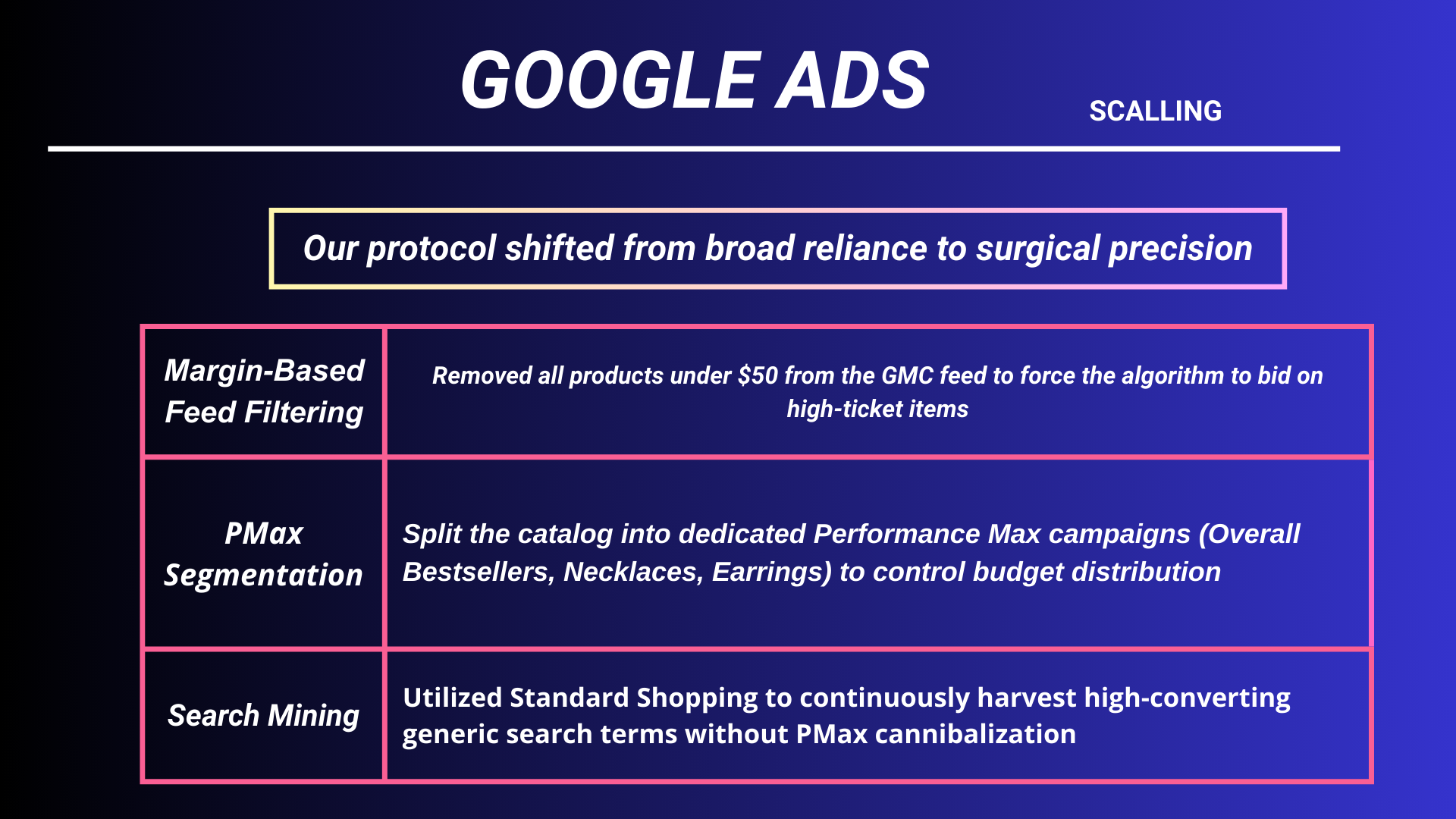 GOOGLE ADS

SCALLING

Our protocol shifted from broad reliance to surgical precision

| Margin-Based Feed Filtering | Removed all products under \$50 from the GMC feed to force the algorithm to bid on high-ticket items |
|---|---|
| PMax Segmentation | Split the catalog into dedicated Performance Max campaigns (Overall Bestsellers, Necklaces, Earrings) to control budget distribution |
| Search Mining | Utilized Standard Shopping to continuously harvest high-converting generic search terms without PMax cannibalization |